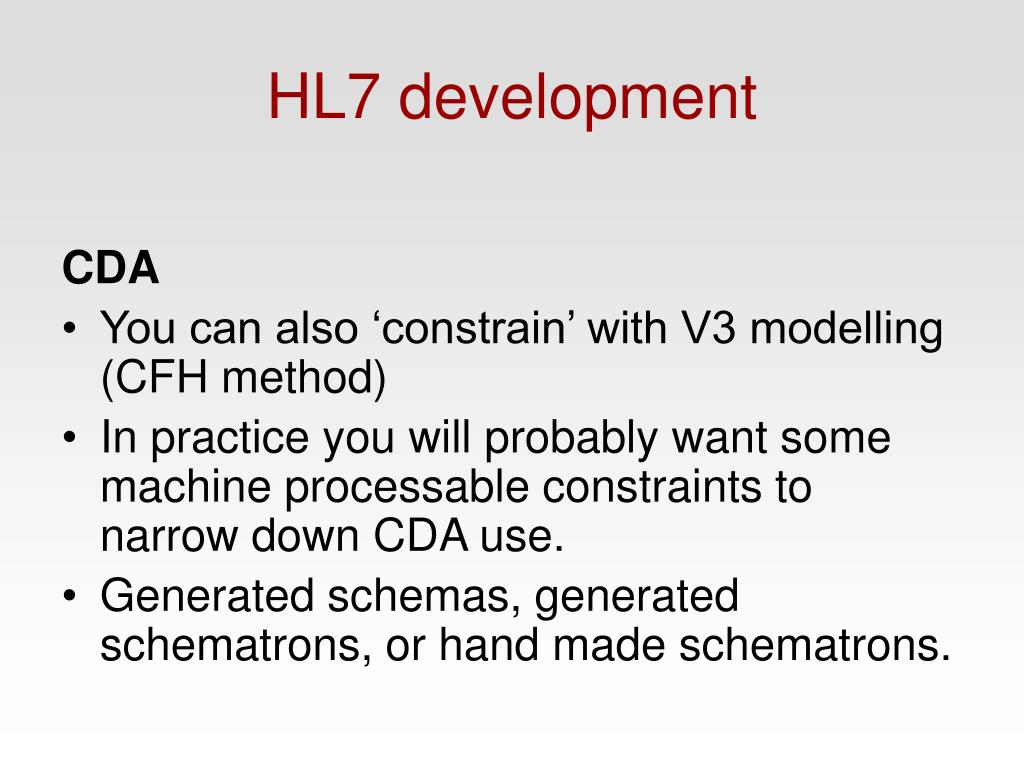 HL7 development

CDA
• You can also ‘constrain’ with V3 modelling (CFH method)
• In practice you will probably want some machine processable constraints to narrow down CDA use.
• Generated schemas, generated schematrons, or hand made schematrons.